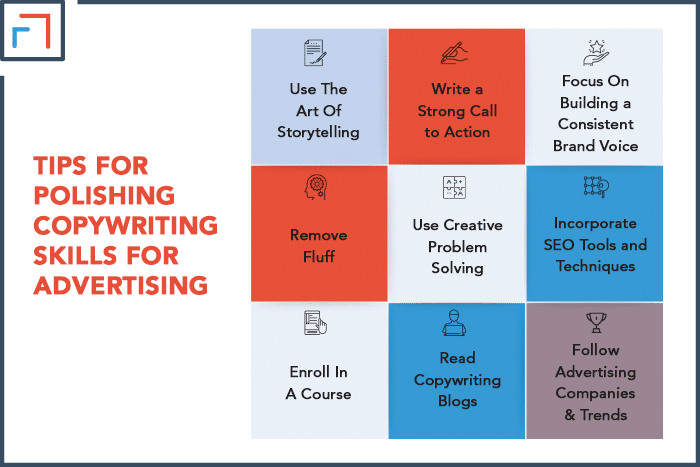 TIPS FOR POLISHING COPYWRITING SKILLS FOR ADVERTISING

Use The Art Of Storytelling

Write a Strong Call to Action

Focus On Building a Consistent Brand Voice

Remove Fluff

Use Creative Problem Solving

Incorporate SEO Tools and Techniques

Enroll In A Course

Read Copywriting Blogs

Follow Advertising Companies & Trends